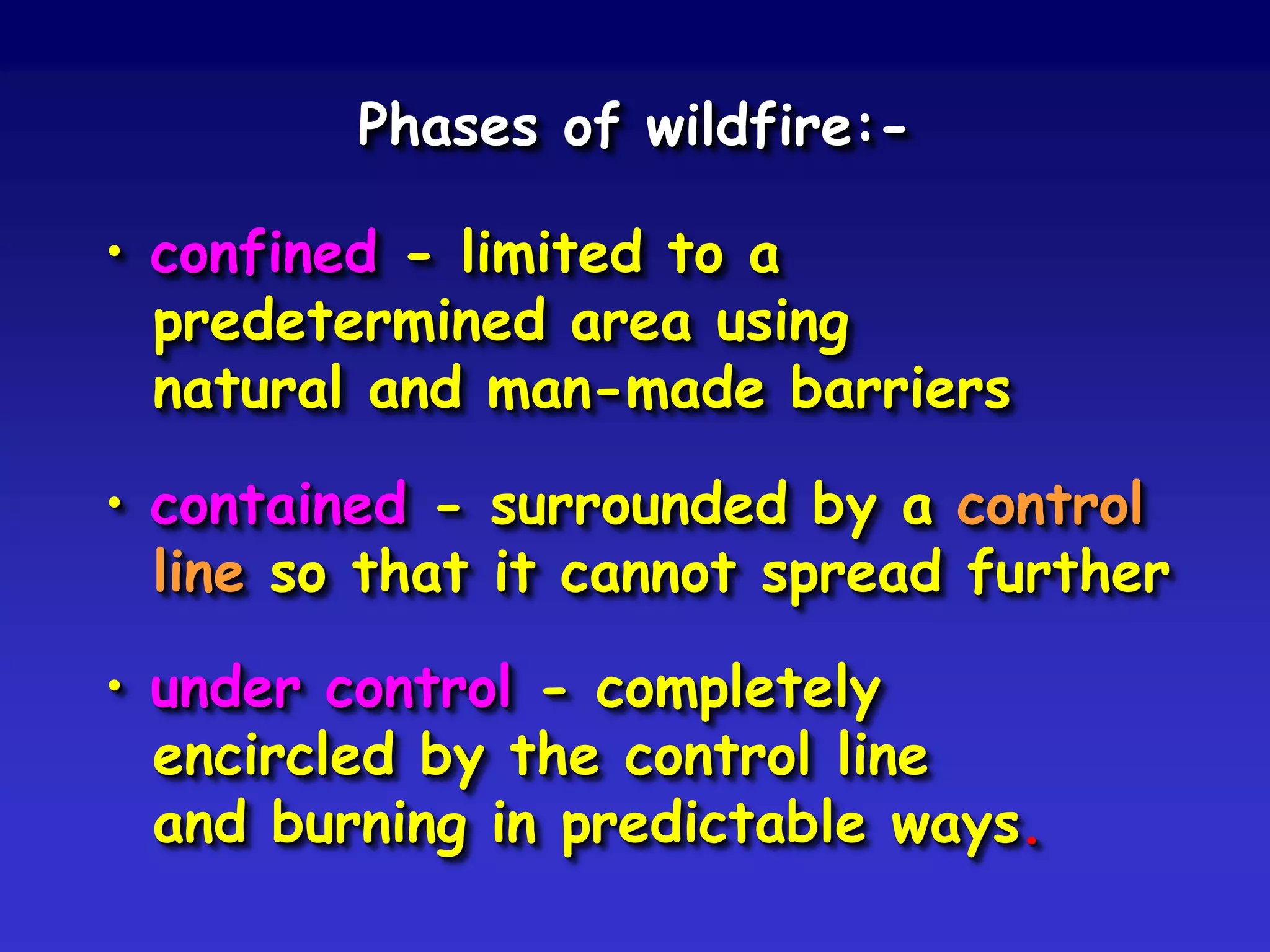 Phases of wildfire:-

• confined - limited to a predetermined area using natural and man-made barriers

• contained - surrounded by a control line so that it cannot spread further

• under control - completely encircled by the control line and burning in predictable ways.